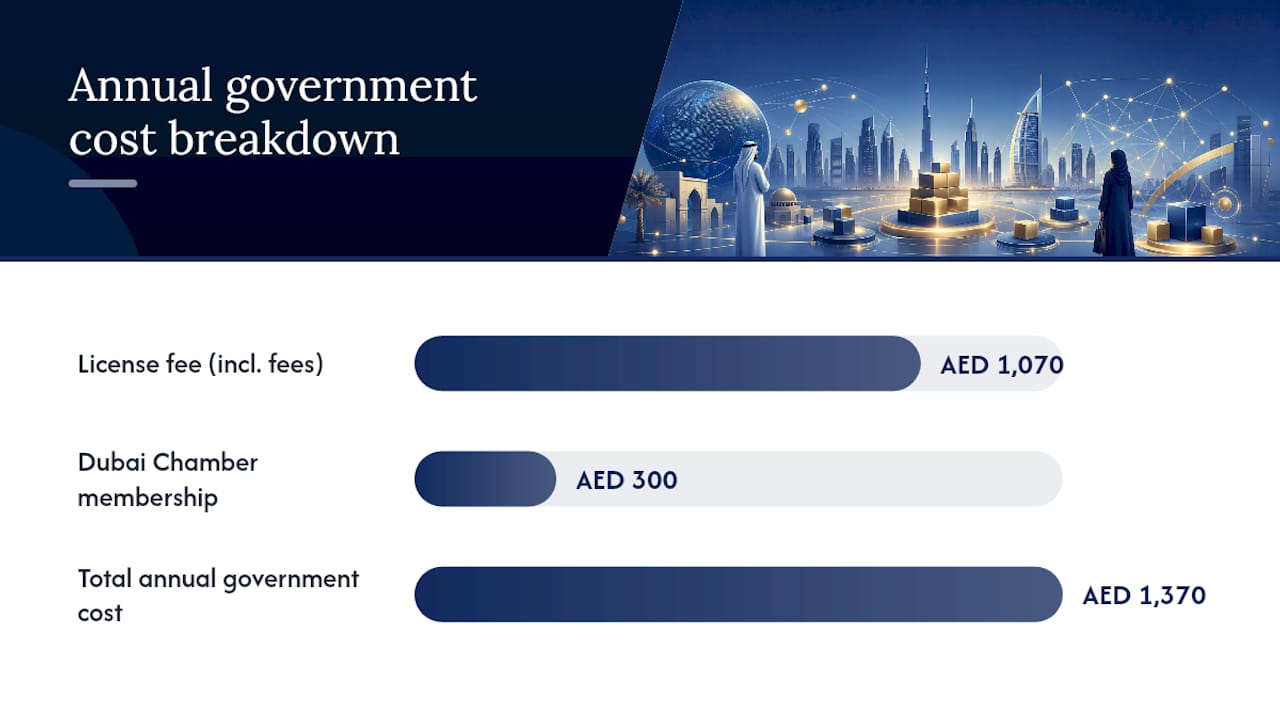 Annual government cost breakdown

License fee (incl. fees)
AED 1,070

Dubai Chamber membership
AED 300

Total annual government cost
AED 1,370